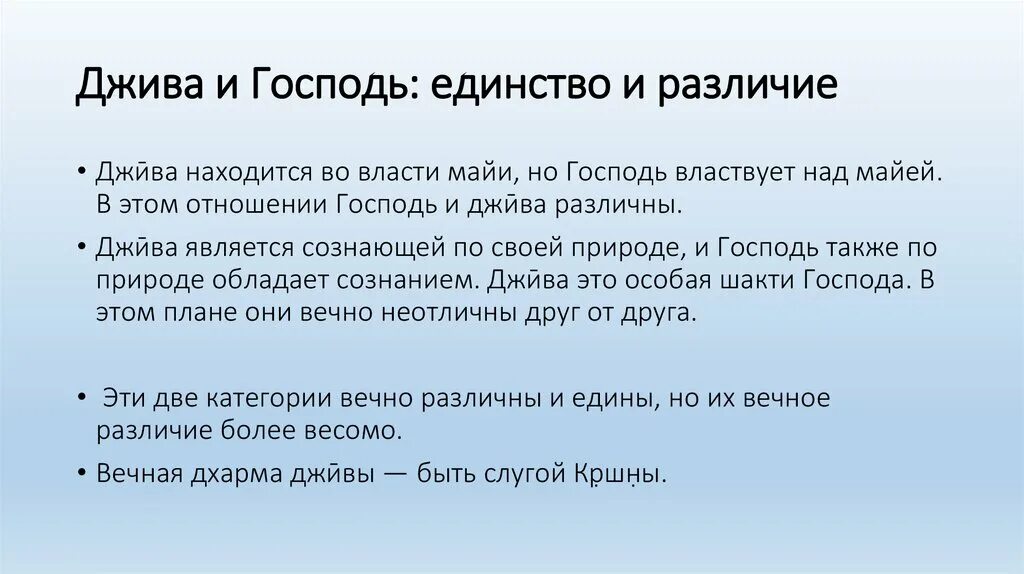 Джива и Господь: единство и различие

• Джӣва находится во власти майи, но Господь властвует над майей. В этом отношении Господь и джӣва различны.

• Джӣва является сознающей по своей природе, и Господь также по природе обладает сознанием. Джӣва это особая шакти Господа. В этом плане они вечно неотличны друг от друга.

• Эти две категории вечно различны и едины, но их вечное различие более весомо.

• Вечная дхарма джӣвы — быть слугой Кр̣шн̣ы.